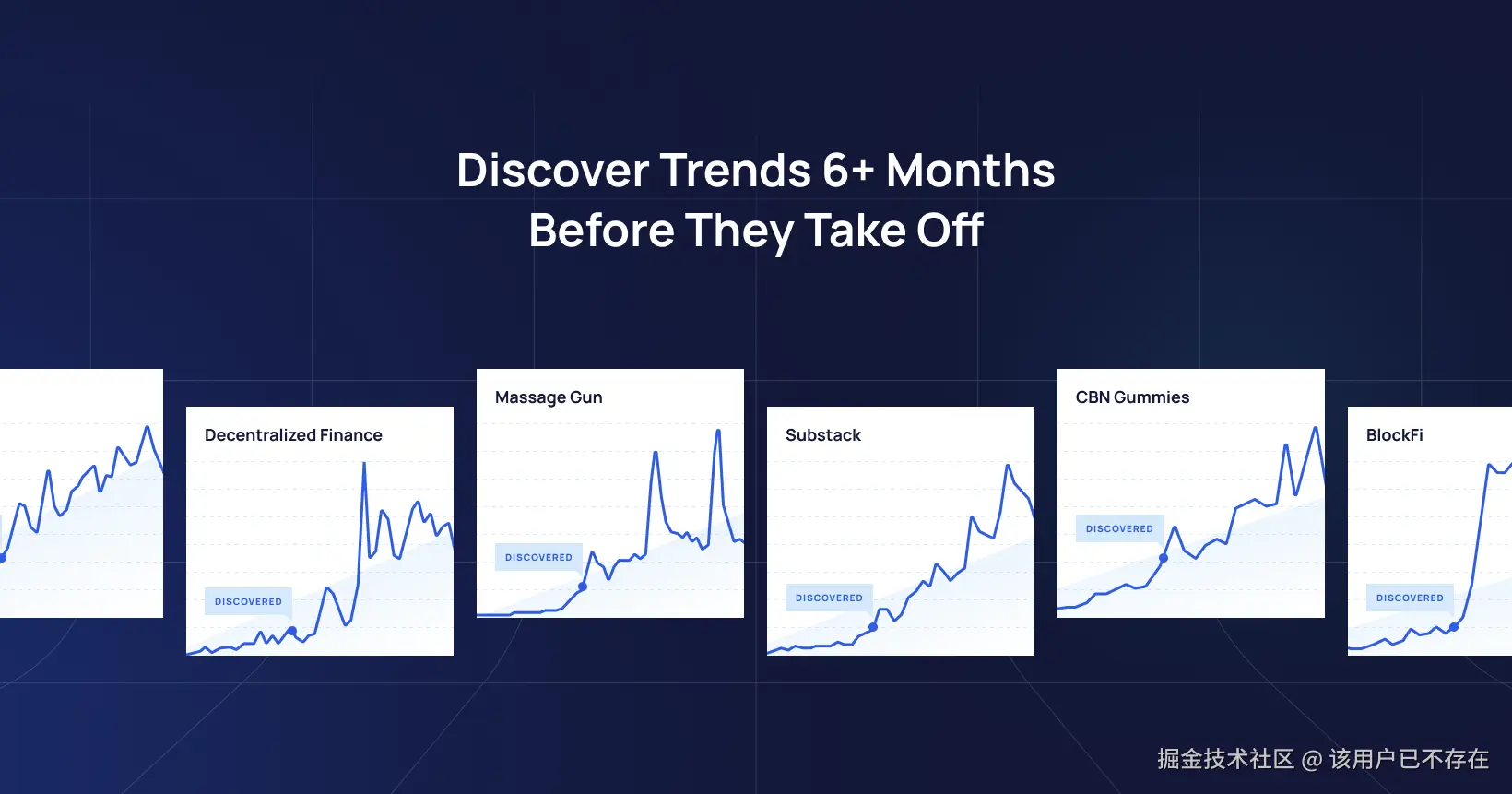 Discover Trends 6+ Months Before They Take Off

Decentralized Finance

DISCOVERED

Massage Gun

DISCOVERED

Substack

DISCOVERED

CBN Gummies

DISCOVERED

BlockFi

DISCOVERED

掘金技术社区 @ 该用户已不存在